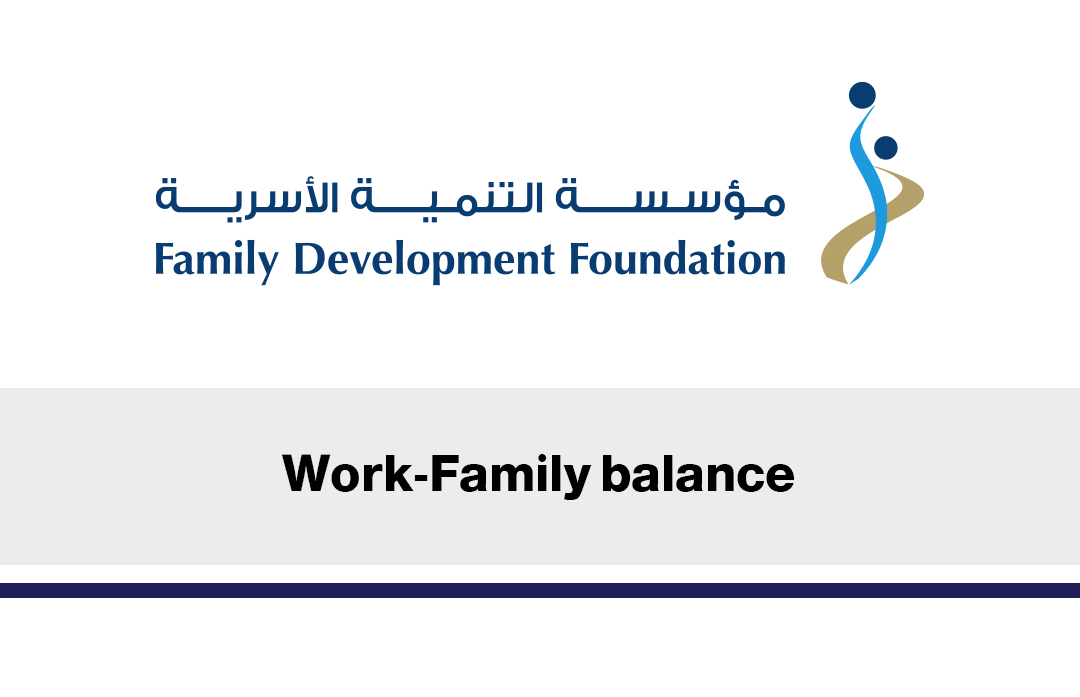 مؤسسة التنمية الأسرية
Family Development Foundation

Work-Family balance